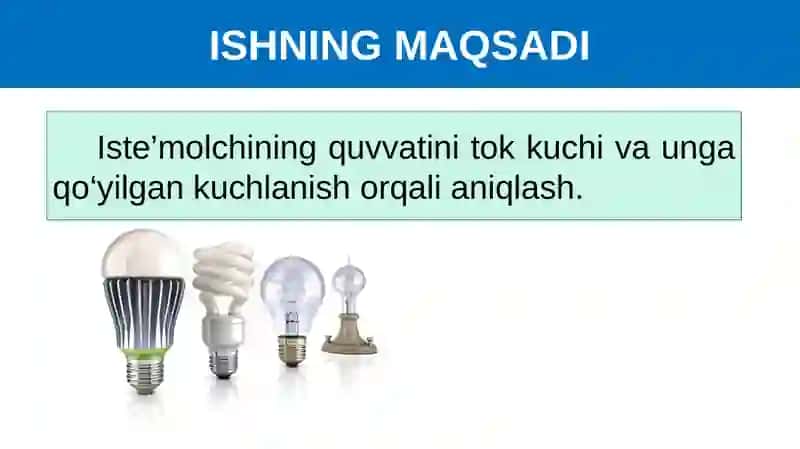 ISHNING MAQSADI

Iste’molchining quvvatini tok kuchi va unga qo‘yilgan kuchlanish orqali aniqlash.